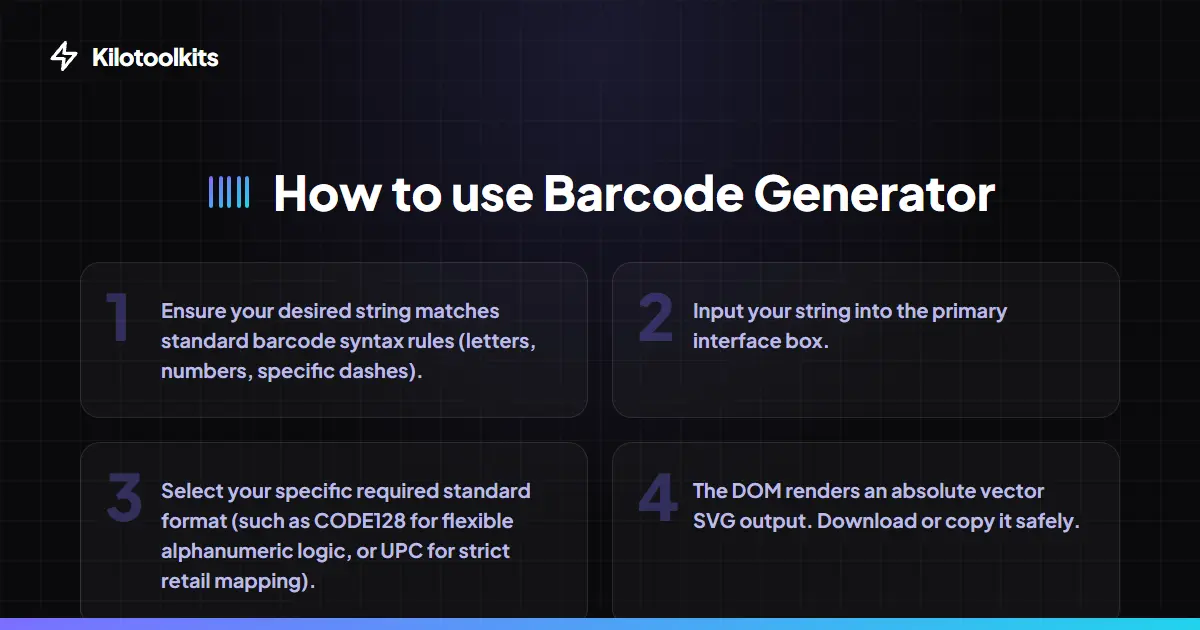 Kilotoolkits

How to use Barcode Generator

1
Ensure your desired string matches standard barcode syntax rules (letters, numbers, specific dashes).

2
Input your string into the primary interface box.

3
Select your specific required standard format (such as CODE128 for flexible alphanumeric logic, or UPC for strict retail mapping).

4
The DOM renders an absolute vector SVG output. Download or copy it safely.